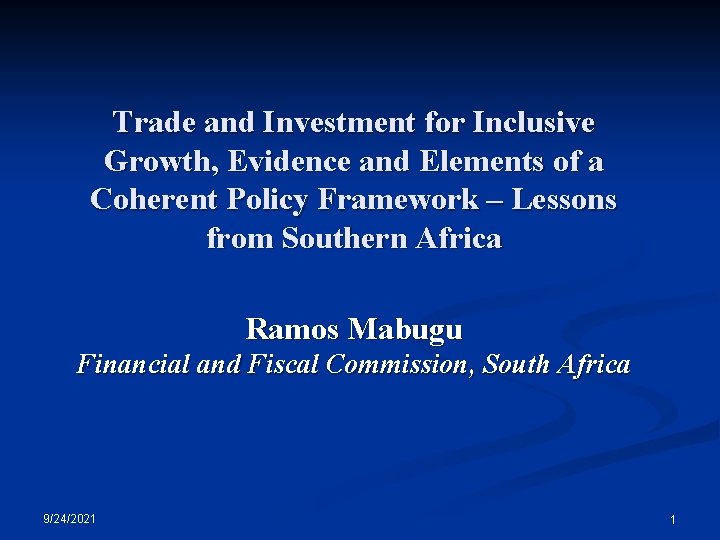 Trade and Investment for Inclusive Growth, Evidence and Elements of a Coherent Policy Framework – Lessons from Southern Africa

Ramos Mabugu
Financial and Fiscal Commission, South Africa

9/24/2021

1